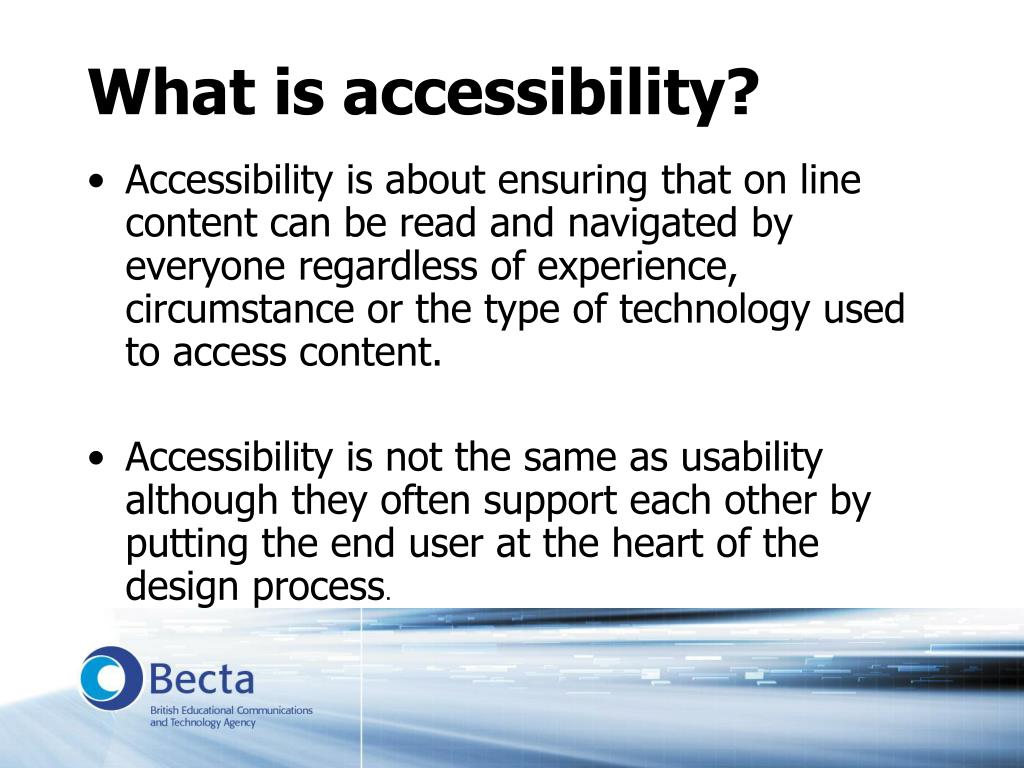 What is accessibility?

• Accessibility is about ensuring that on line content can be read and navigated by everyone regardless of experience, circumstance or the type of technology used to access content.

• Accessibility is not the same as usability although they often support each other by putting the end user at the heart of the design process.

Becta
British Educational Communications and Technology Agency